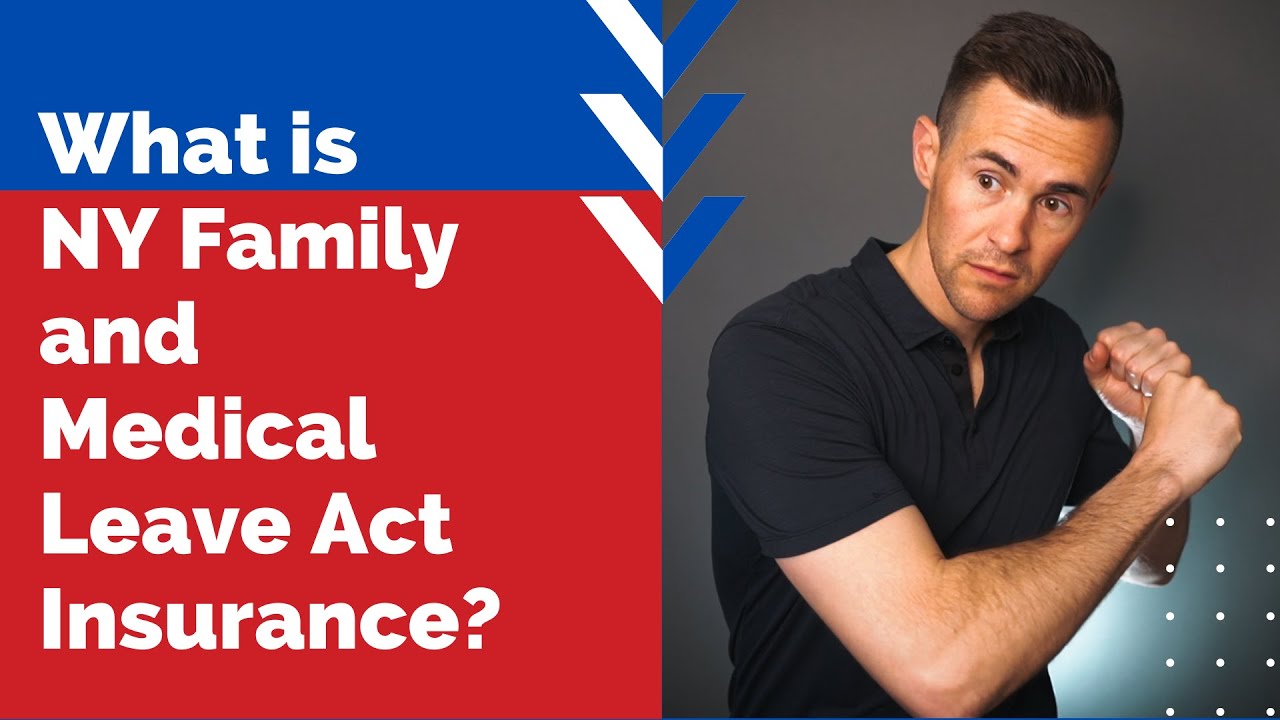 What is NY Family and Medical Leave Act Insurance?